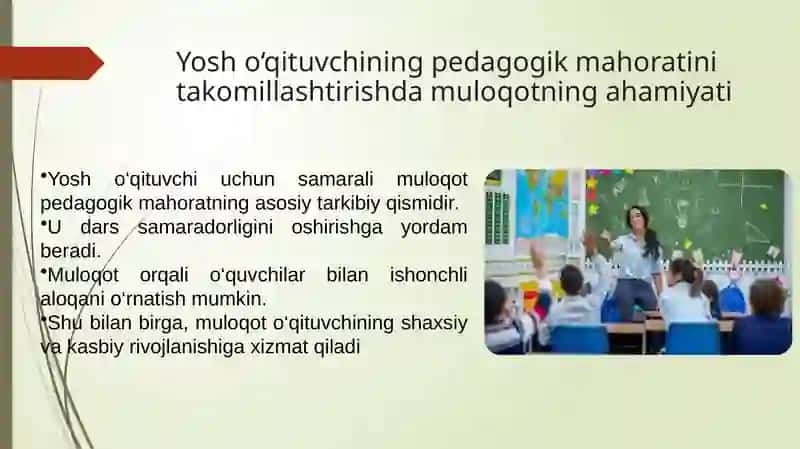 Yosh o‘qituvchining pedagogik mahoratini takomillashtirishda muloqotning ahamiyati

•Yosh o‘qituvchi uchun samarali muloqot pedagogik mahoratning asosiy tarkibiy qismidir.
•U dars samaradorligini oshirishga yordam beradi.
•Muloqot orqali o‘quvchilar bilan ishonchli aloqani o‘rnatish mumkin.
•Shu bilan birga, muloqot o‘qituvchining shaxsiy va kasbiy rivojlanishiga xizmat qiladi